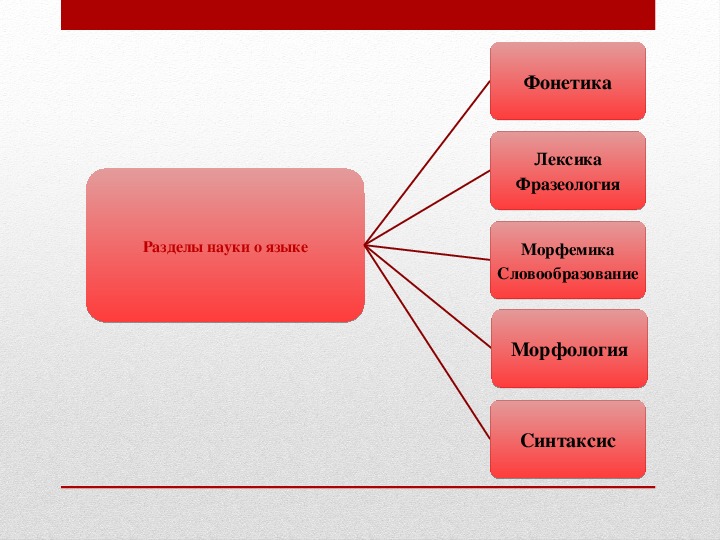 Разделы науки о языке

Фонетика

Лексика
Фразеология

Морфемика
Словообразование

Морфология

Синтаксис